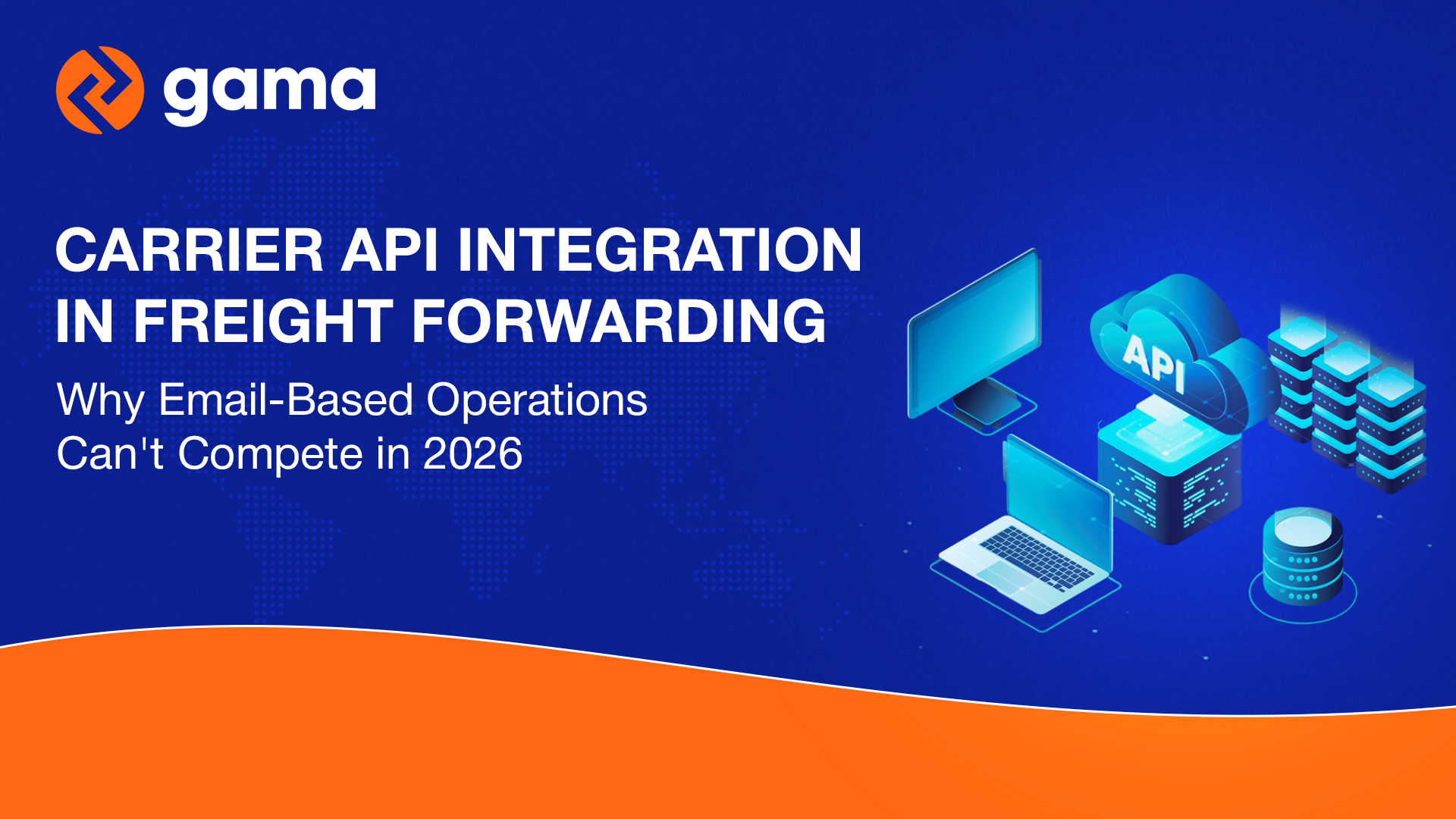 gama

CARRIER API INTEGRATION IN FREIGHT FORWARDING

Why Email-Based Operations Can't Compete in 2026

API